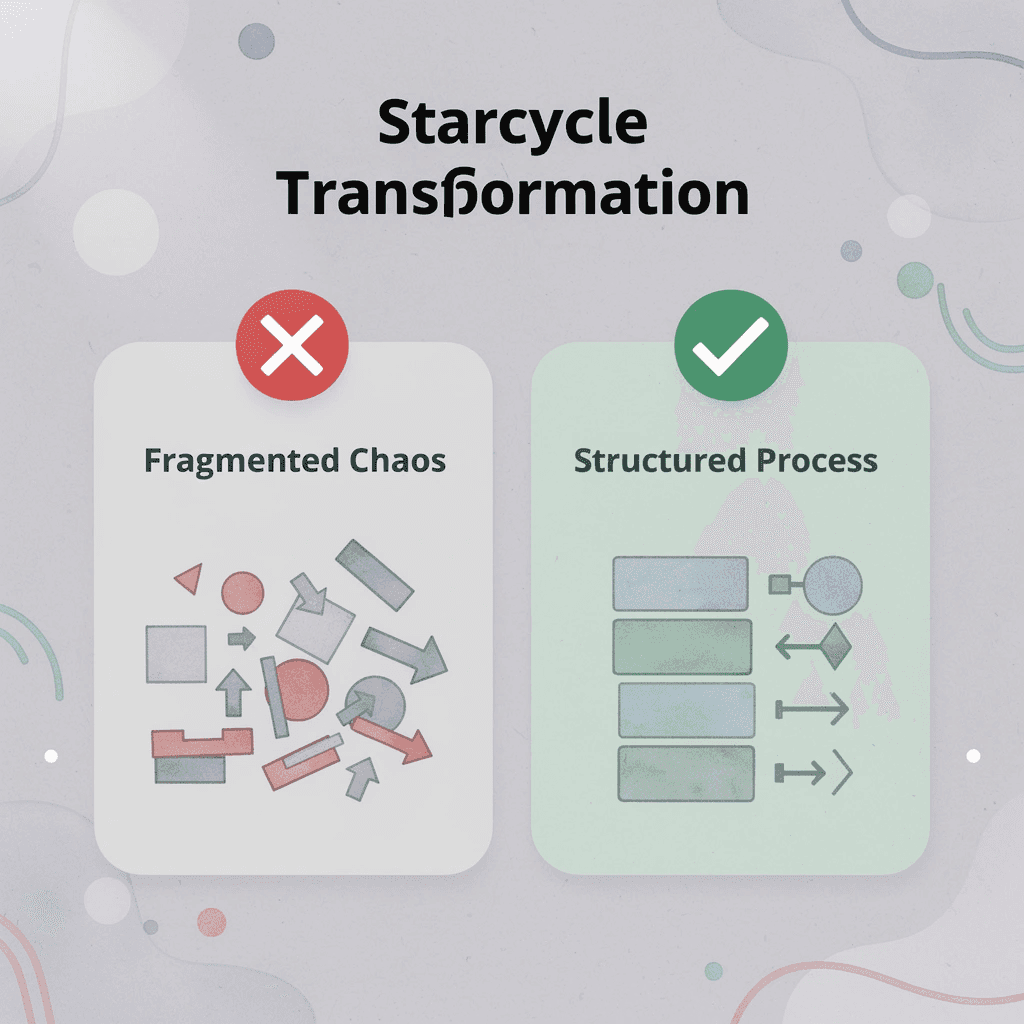 Starcycle Transformation

Fragmented Chaos

Structured Process